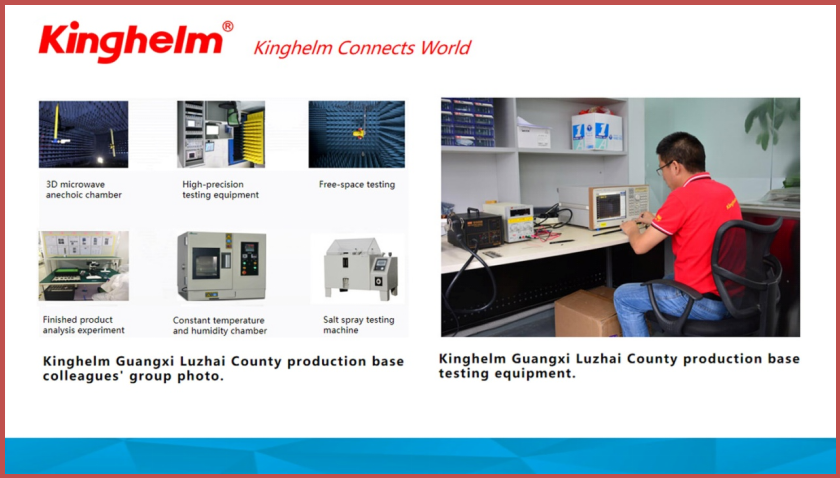 Kinghelm® Kinghelm Connects World

3D microwave anechoic chamber

High-precision testing equipment

Free-space testing

Finished product analysis experiment

Constant temperature and humidity chamber

Salt spray testing machine

Kinghelm Guangxi Luzhai County production base colleagues' group photo.

Kinghelm Guangxi Luzhai County production base testing equipment.